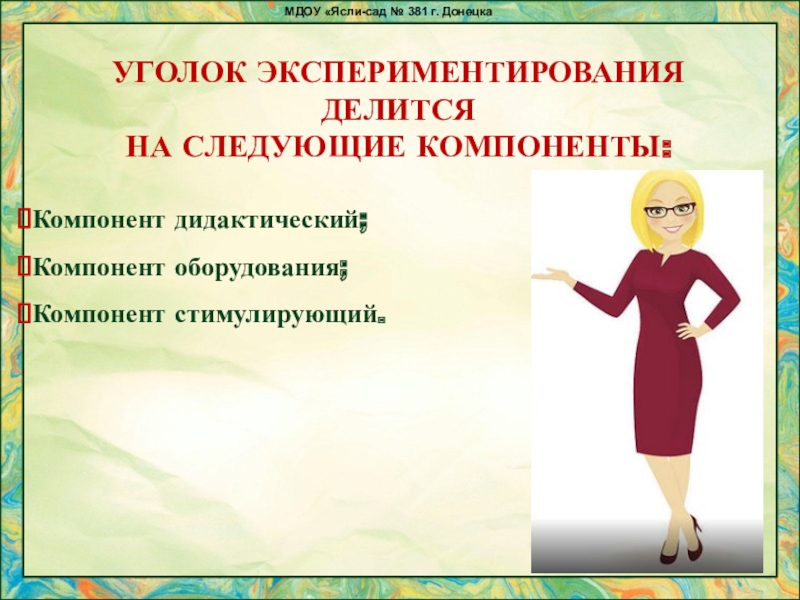 МДОУ «Ясли-сад № 381 г. Донецка

УГОЛОК ЭКСПЕРИМЕНТИРОВАНИЯ ДЕЛИТСЯ НА СЛЕДУЮЩИЕ КОМПОНЕНТЫ:

Компонент дидактический;

Компонент оборудования;

Компонент стимулирующий.